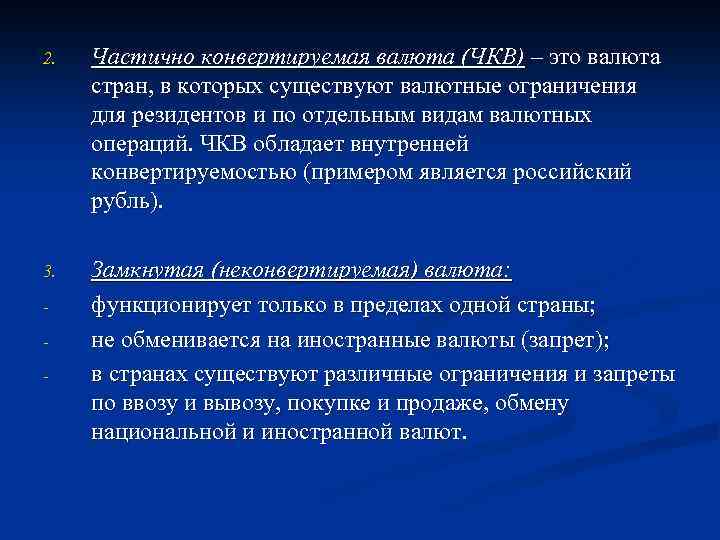 2. Частично конвертируемая валюта (ЧКВ) – это валюта стран, в которых существуют валютные ограничения для резидентов и по отдельным видам валютных операций. ЧКВ обладает внутренней конвертируемостью (примером является российский рубль).

3. Замкнутая (неконвертируемая) валюта:
- функционирует только в пределах одной страны;
- не обменивается на иностранные валюты (запрет);
- в странах существуют различные ограничения и запреты по ввозу и вывозу, покупке и продаже, обмену национальной и иностранной валют.